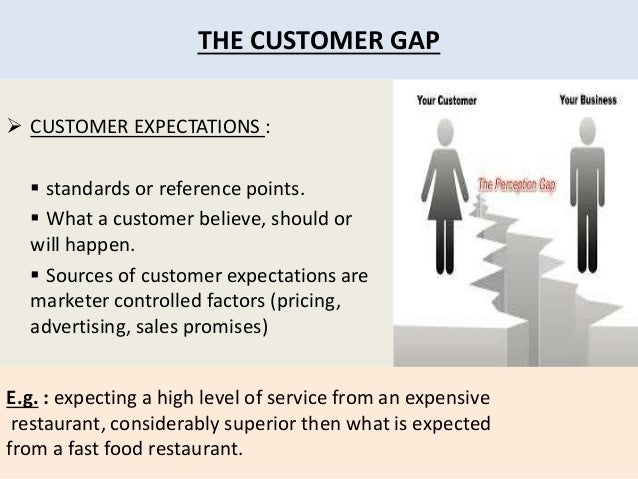 THE CUSTOMER GAP

➢ CUSTOMER EXPECTATIONS :

▪ standards or reference points.
▪ What a customer believe, should or will happen.
▪ Sources of customer expectations are marketer controlled factors (pricing, advertising, sales promises)

Your Customer
Your Business
The Perception Gap

E.g. : expecting a high level of service from an expensive restaurant, considerably superior then what is expected from a fast food restaurant.